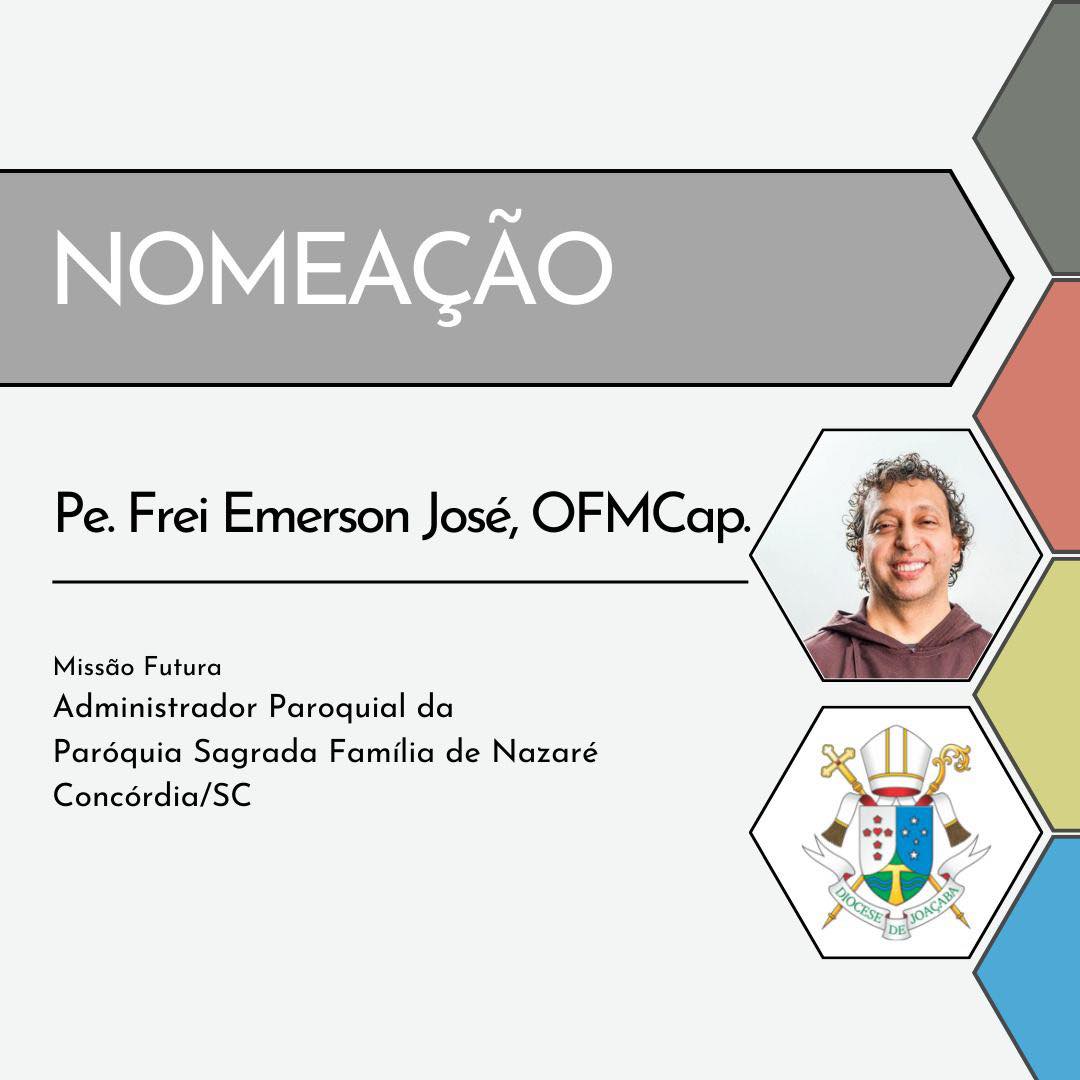 NOMEAÇÃO

Pe. Frei Emerson José, OFMCap.

Missão Futura
Administrador Paroquial da Paróquia Sagrada Família de Nazaré Concórdia/SC

DIOCESE DE JOAÇABA